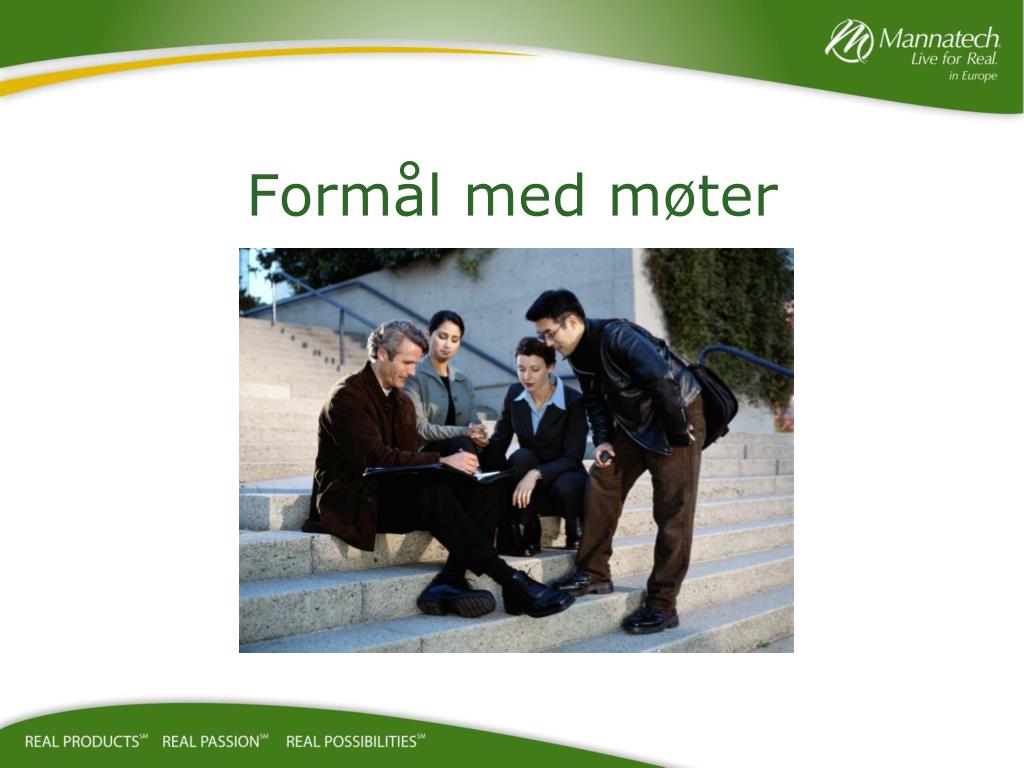 Mannatech
Live for Real.
in Europe

Formål med møter

REAL PRODUCTS℠ REAL PASSION℠ REAL POSSIBILITIES℠